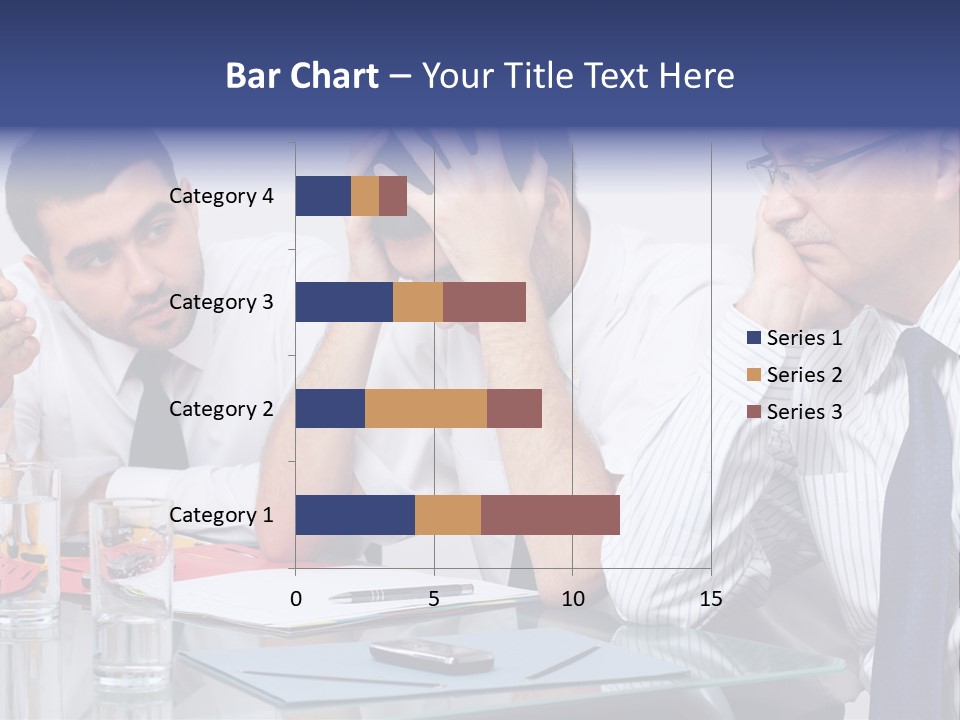 Bar Chart – Your Title Text Here

Category 4
Category 3
Category 2
Category 1

0
5
10
15

Series 1
Series 2
Series 3